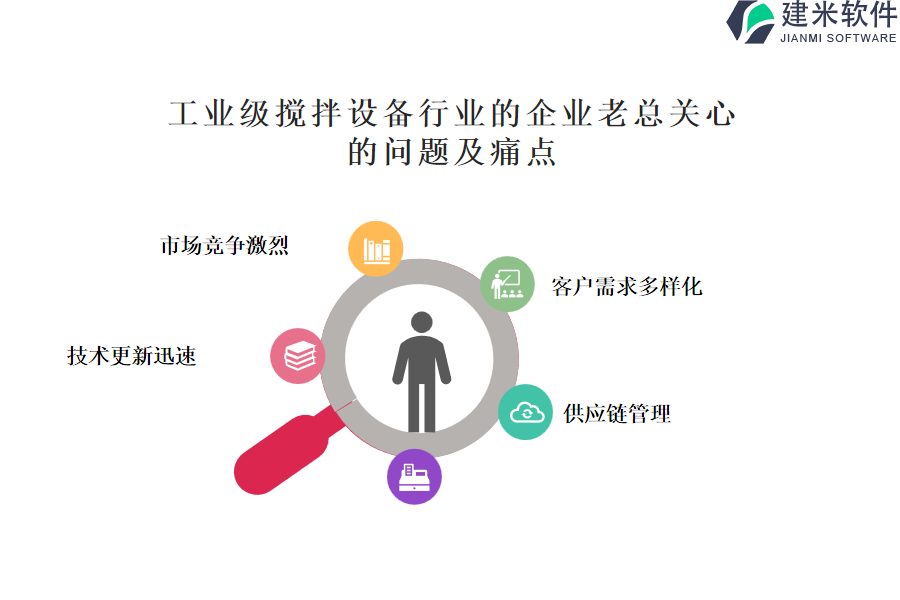 建米软件
JIANMI SOFTWARE

工业级搅拌设备行业的企业老总关心的问题及痛点

市场竞争激烈

客户需求多样化

技术更新迅速

供应链管理